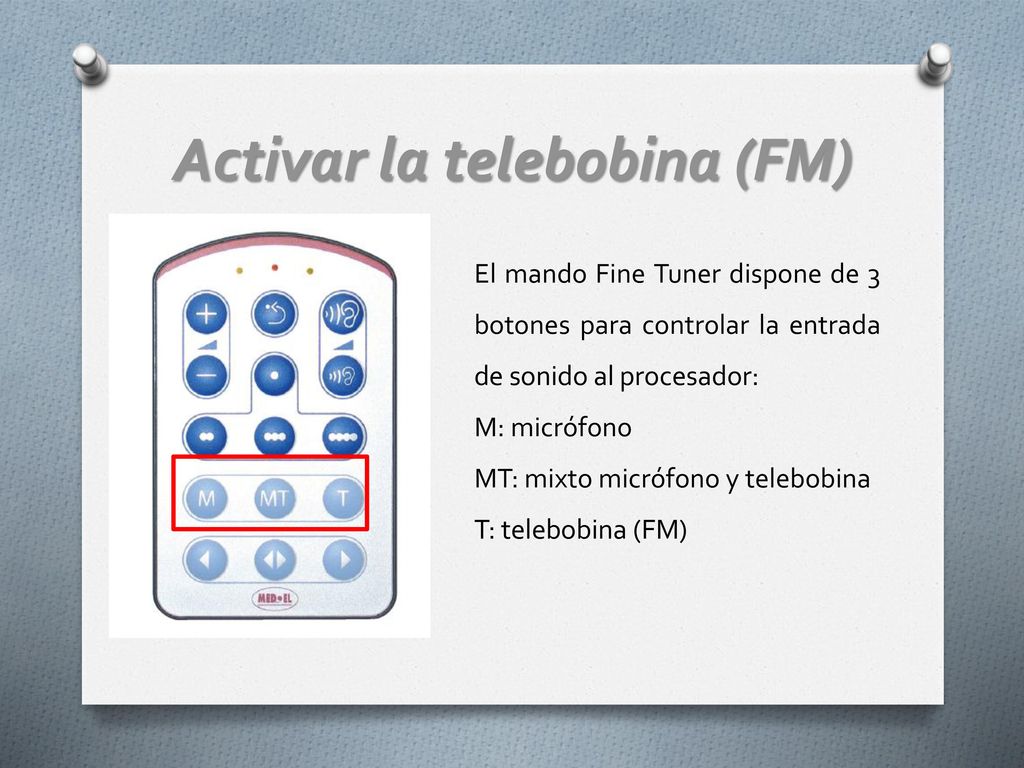 Activar la telebobina (FM)

M
MT
T
MED•EL

El mando Fine Tuner dispone de 3 botones para controlar la entrada de sonido al procesador:

M: micrófono

MT: mixto micrófono y telebobina

T: telebobina (FM)